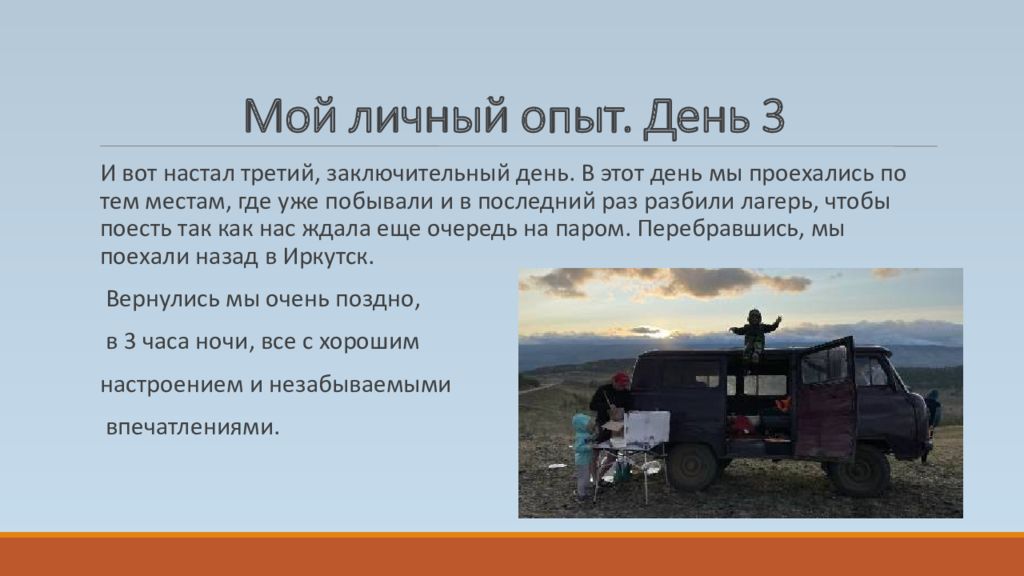 Мой личный опыт. День 3

И вот настал третий, заключительный день. В этот день мы проехались по тем местам, где уже побывали и в последний раз разбили лагерь, чтобы поесть так как нас ждала еще очередь на паром. Перебравшись, мы поехали назад в Иркутск.

Вернулись мы очень поздно,

в 3 часа ночи, все с хорошим

настроением и незабываемыми

впечатлениями.